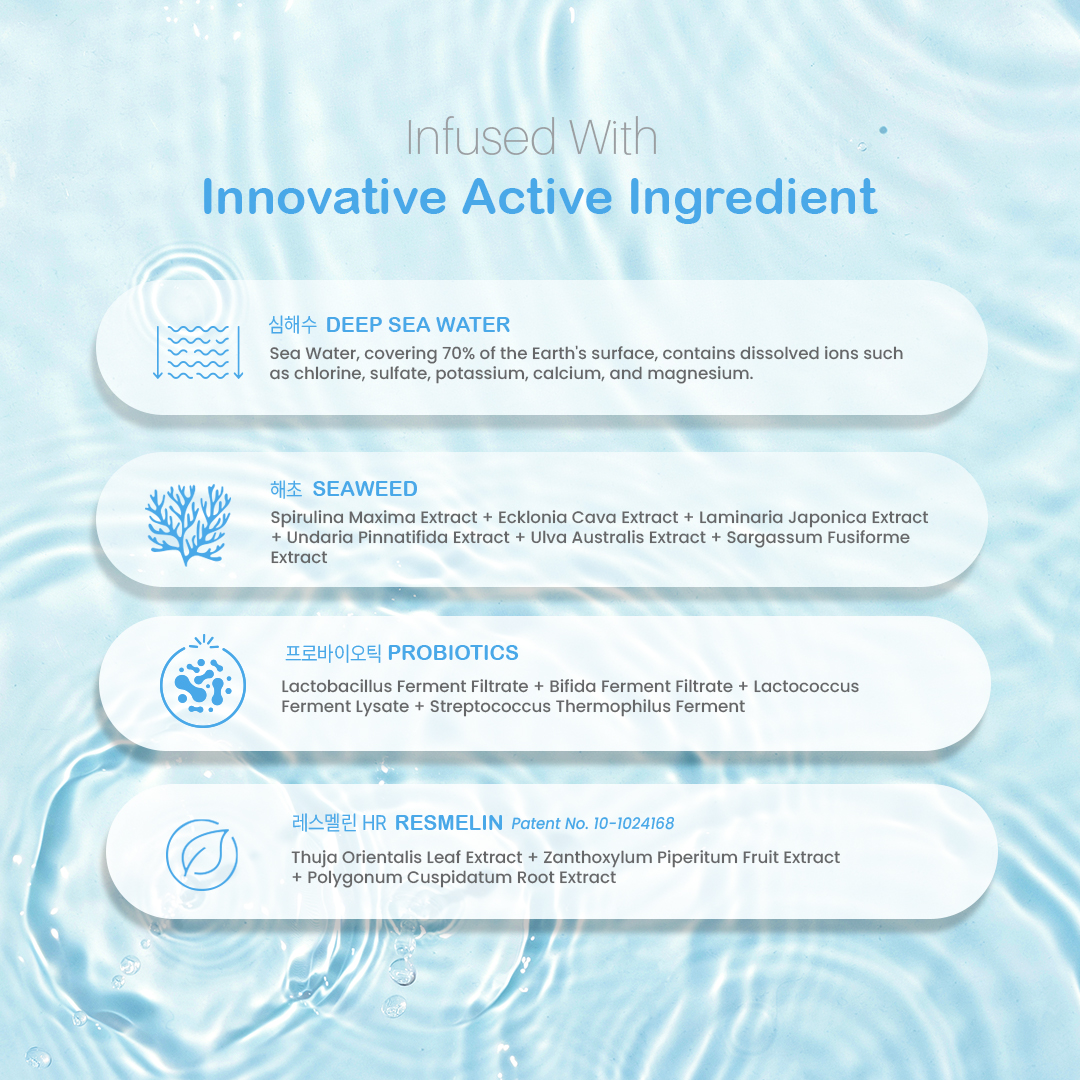 Infused With
Innovative Active Ingredient

심해수 DEEP SEA WATER
Sea Water, covering 70% of the Earth's surface, contains dissolved ions such as chlorine, sulfate, potassium, calcium, and magnesium.

해초 SEAWEED
Spirulina Maxima Extract + Ecklonia Cava Extract + Laminaria Japonica Extract + Undaria Pinnatifida Extract + Ulva Australis Extract + Sargassum Fusiforme Extract

프로바이오틱 PROBIOTICS
Lactobacillus Ferment Filtrate + Bifida Ferment Filtrate + Lactococcus Ferment Lysate + Streptococcus Thermophilus Ferment

레스멜린 HR RESMELIN Patent No. 10-1024168
Thuja Orientalis Leaf Extract + Zanthoxylum Piperitum Fruit Extract + Polygonum Cuspidatum Root Extract